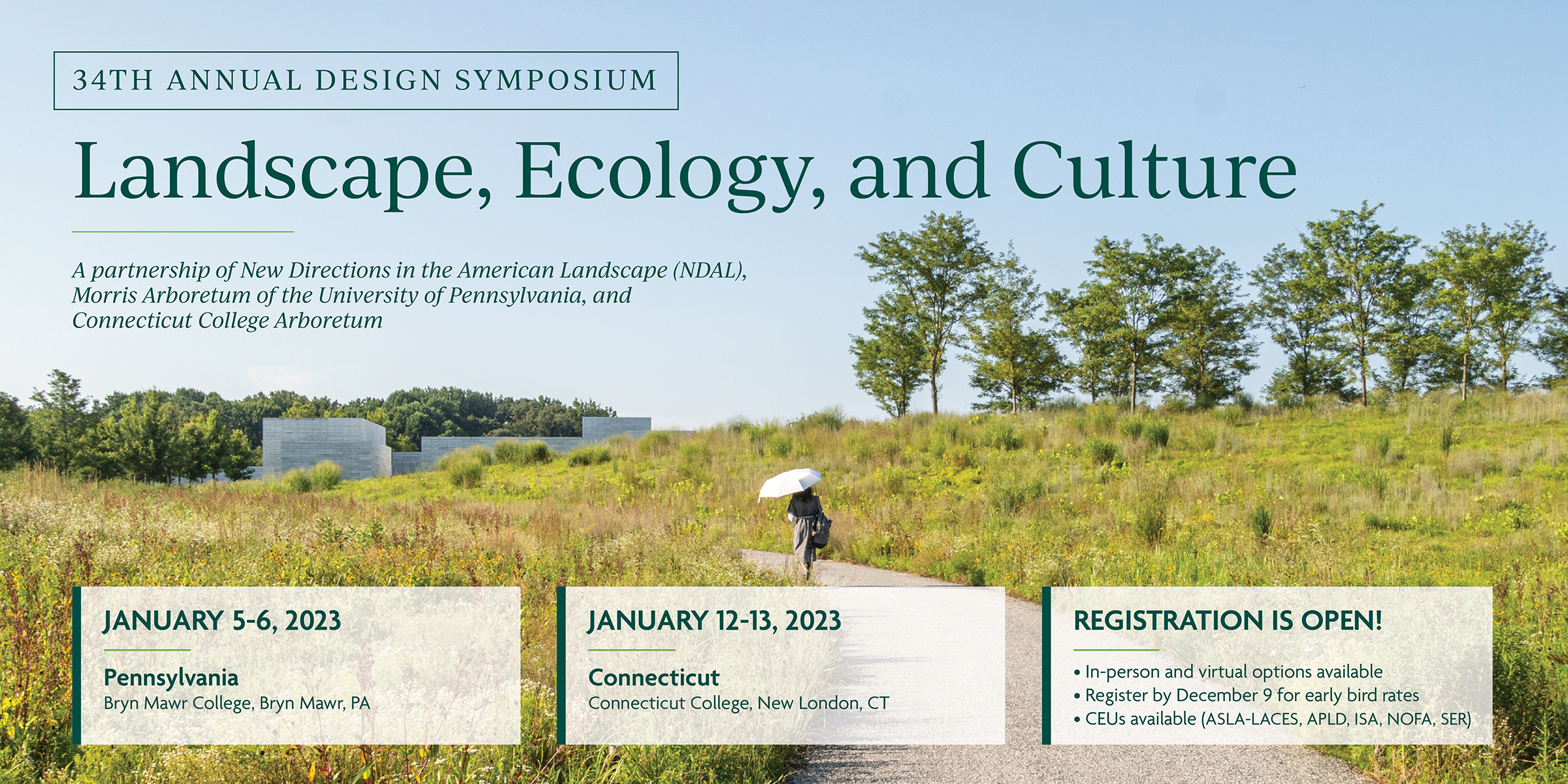 34TH ANNUAL DESIGN SYMPOSIUM

Landscape, Ecology, and Culture

A partnership of New Directions in the American Landscape (NDAL), Morris Arboretum of the University of Pennsylvania, and Connecticut College Arboretum

JANUARY 5-6, 2023

Pennsylvania
Bryn Mawr College, Bryn Mawr, PA

JANUARY 12-13, 2023

Connecticut
Connecticut College, New London, CT

REGISTRATION IS OPEN!

• In-person and virtual options available
• Register by December 9 for early bird rates
• CEUs available (ASLA-LACES, APLD, ISA, NOFA, SER)